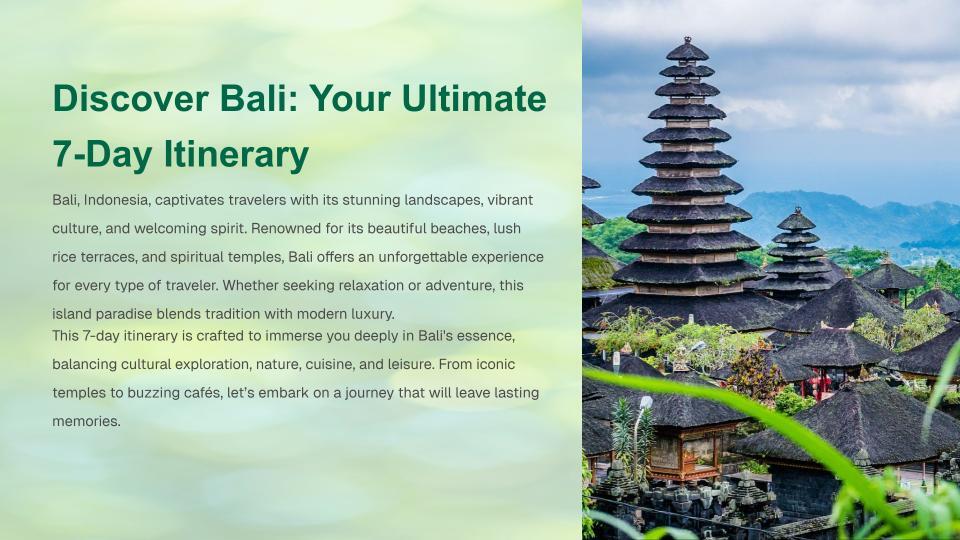 Discover Bali: Your Ultimate 7-Day Itinerary

Bali, Indonesia, captivates travelers with its stunning landscapes, vibrant culture, and welcoming spirit. Renowned for its beautiful beaches, lush rice terraces, and spiritual temples, Bali offers an unforgettable experience for every type of traveler. Whether seeking relaxation or adventure, this island paradise blends tradition with modern luxury.

This 7-day itinerary is crafted to immerse you deeply in Bali's essence, balancing cultural exploration, nature, cuisine, and leisure. From iconic temples to buzzing cafés, let's embark on a journey that will leave lasting memories.